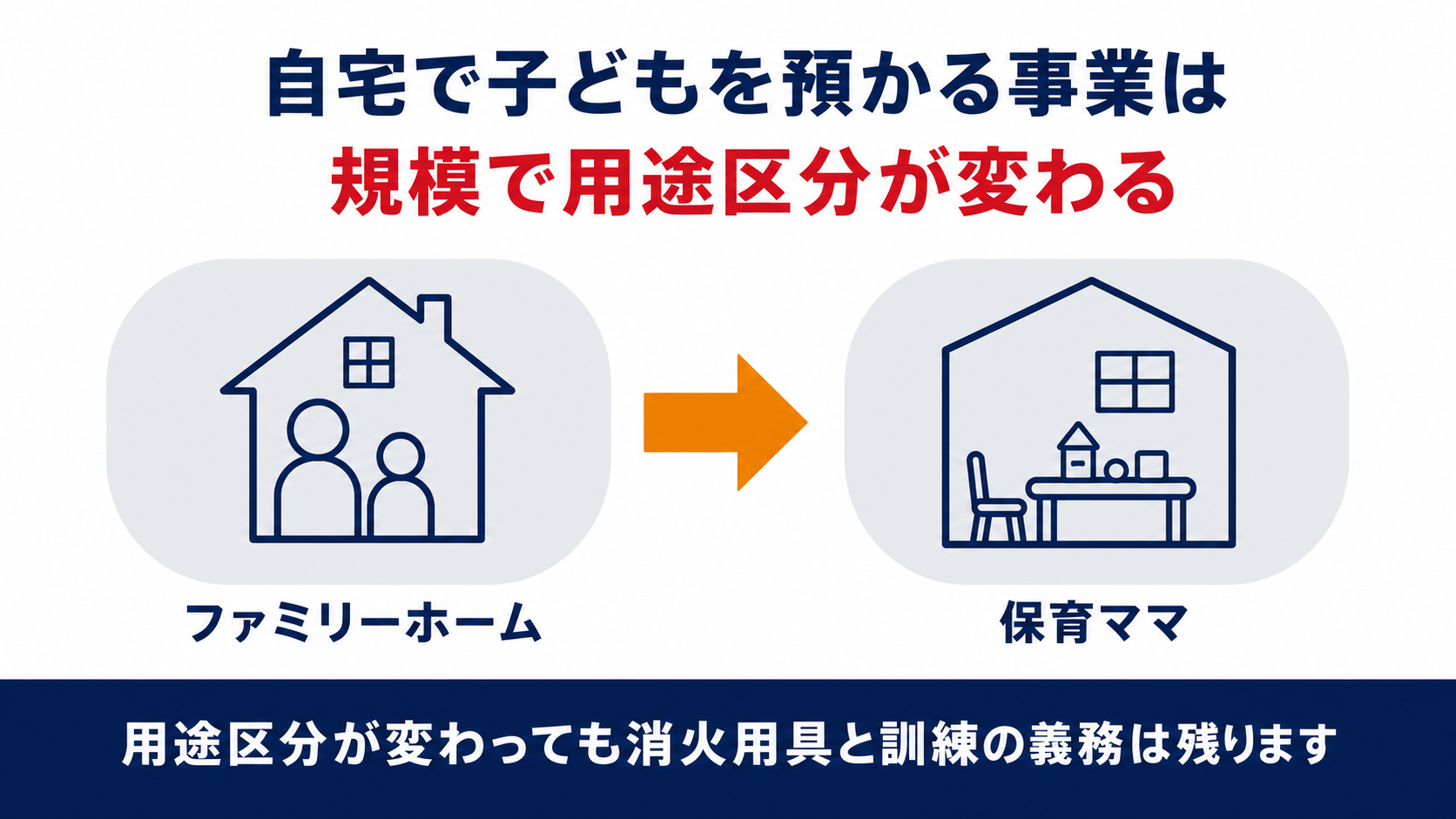 自宅で子どもを預かる事業は
規模で用途区分が変わる

ファミリーホーム

保育ママ

用途区分が変わっても消火用具と訓練の義務は残ります